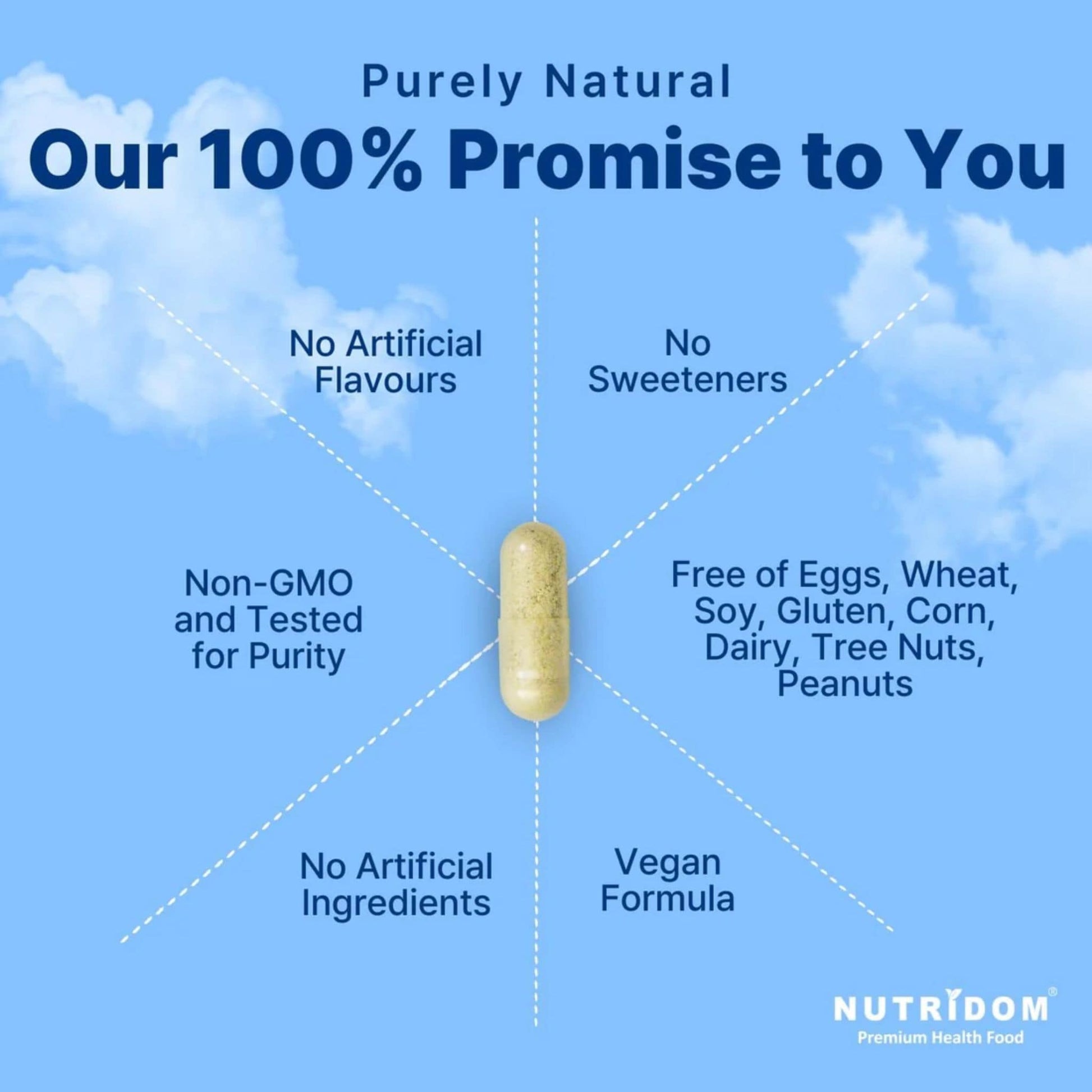 Purely Natural

Our 100% Promise to You

No Artificial Flavours

No Sweeteners

Non-GMO and Tested for Purity

Free of Eggs, Wheat, Soy, Gluten, Corn, Dairy, Tree Nuts, Peanuts

No Artificial Ingredients

Vegan Formula

NUTRIDOM®
Premium Health Food